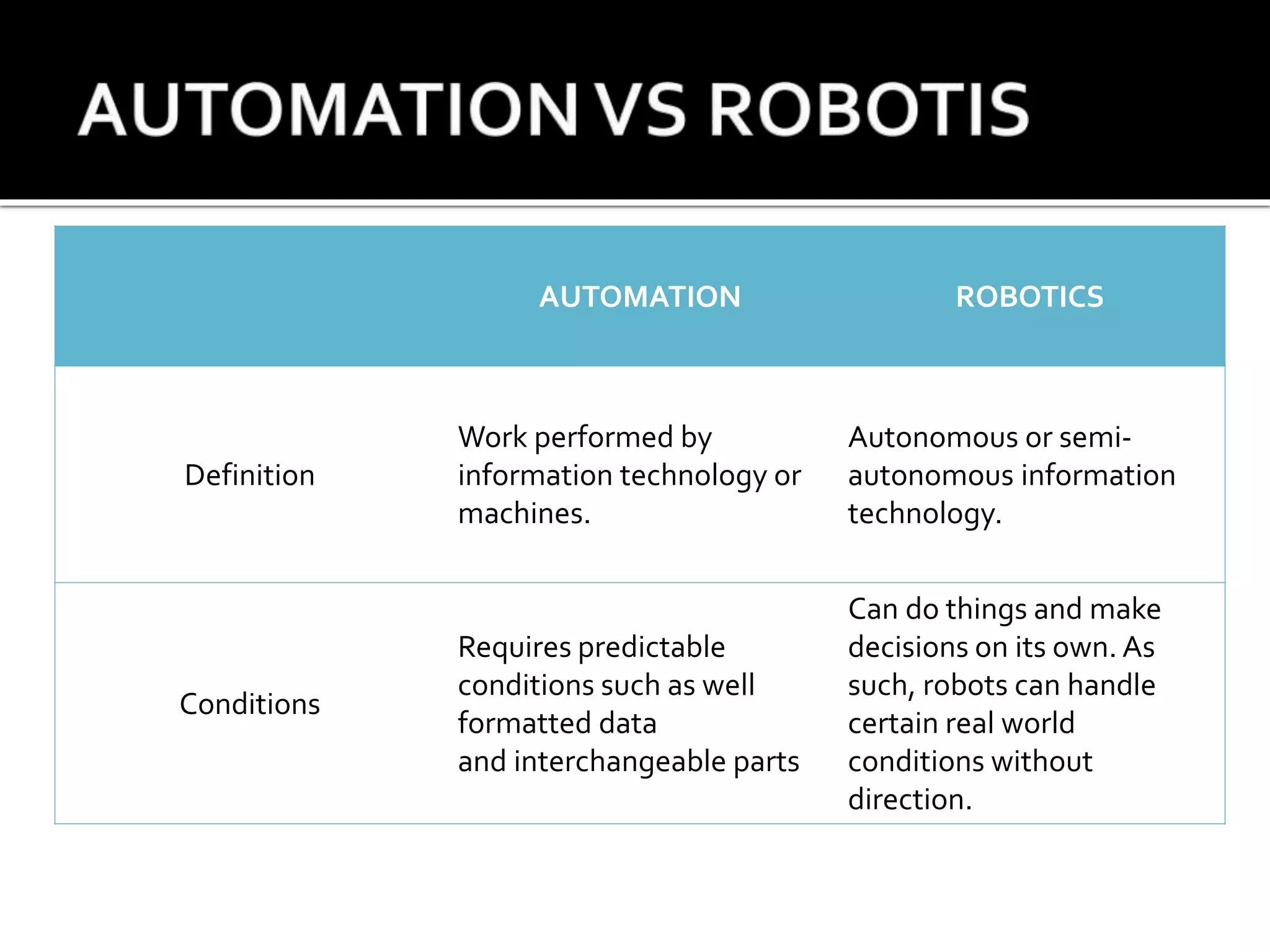 AUTOMATION VS ROBOTIS

| | AUTOMATION | ROBOTICS |
|---|---|---|
| Definition | Work performed by information technology or machines. | Autonomous or semi-autonomous information technology. |
| Conditions | Requires predictable conditions such as well formatted data and interchangeable parts | Can do things and make decisions on its own. As such, robots can handle certain real world conditions without direction. |